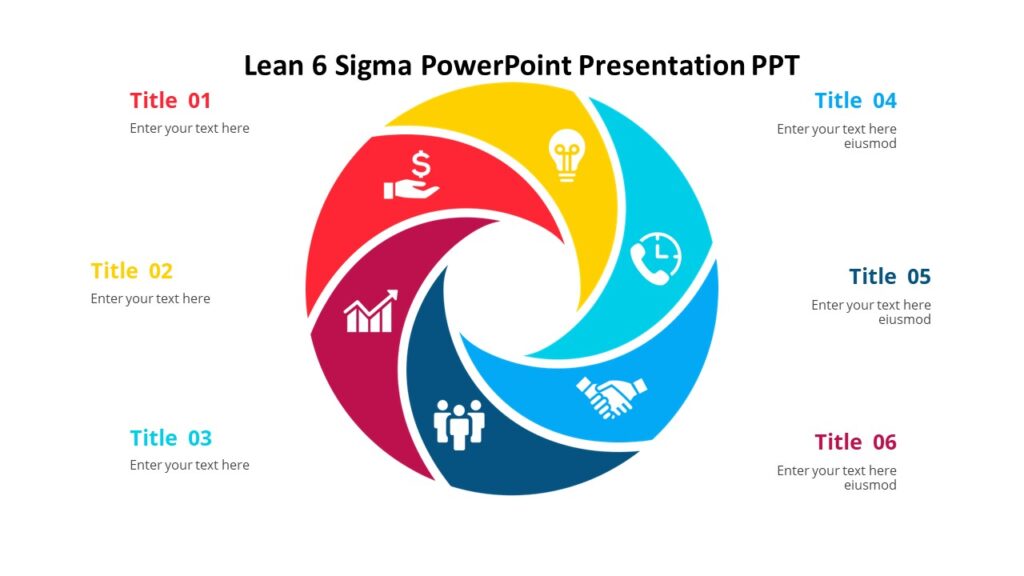 Lean 6 Sigma PowerPoint Presentation PPT

Title 01
Enter your text here

Title 02
Enter your text here

Title 03
Enter your text here

Title 04
Enter your text here eiusmod

Title 05
Enter your text here eiusmod

Title 06
Enter your text here eiusmod